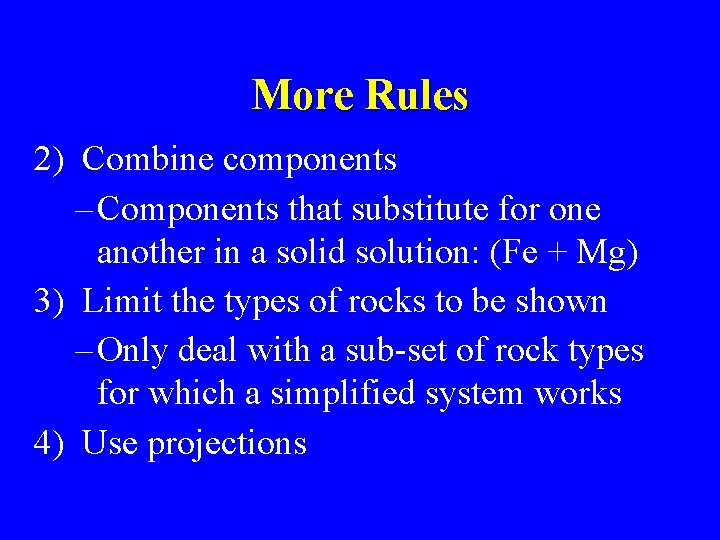 More Rules

2) Combine components

– Components that substitute for one another in a solid solution: (Fe + Mg)

3) Limit the types of rocks to be shown

– Only deal with a sub-set of rock types for which a simplified system works

4) Use projections